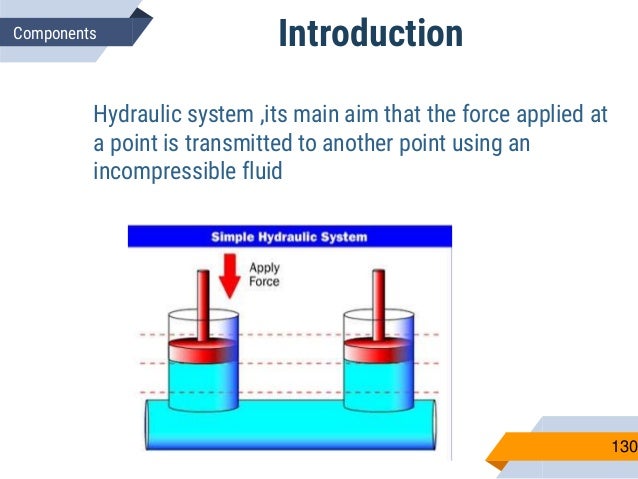 Components

Introduction

Hydraulic system ,its main aim that the force applied at a point is transmitted to another point using an incompressible fluid

Simple Hydraulic System

Apply Force

130